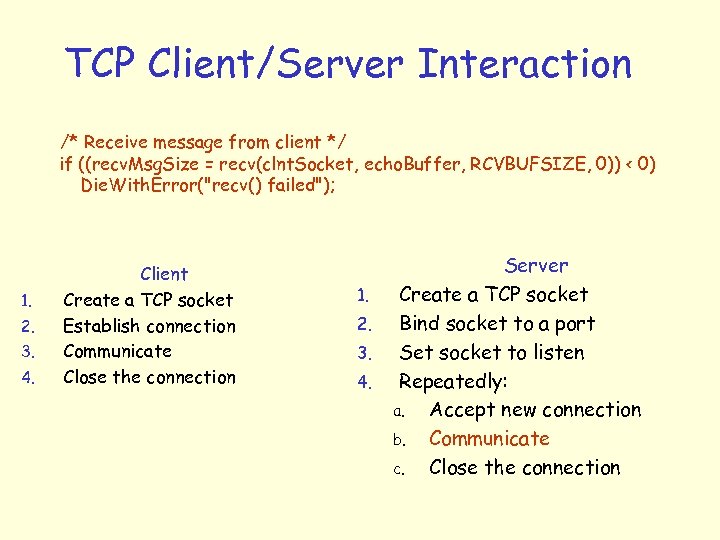 TCP Client/Server Interaction

/* Receive message from client */
if ((recvMsgSize = recv(clntSocket, echoBuffer, RCVBUFSIZE, 0)) < 0)
DieWithError("recv() failed");

Client
1. Create a TCP socket
2. Establish connection
3. Communicate
4. Close the connection

Server
1. Create a TCP socket
2. Bind socket to a port
3. Set socket to listen
4. Repeatedly:
a. Accept new connection
b. Communicate
c. Close the connection